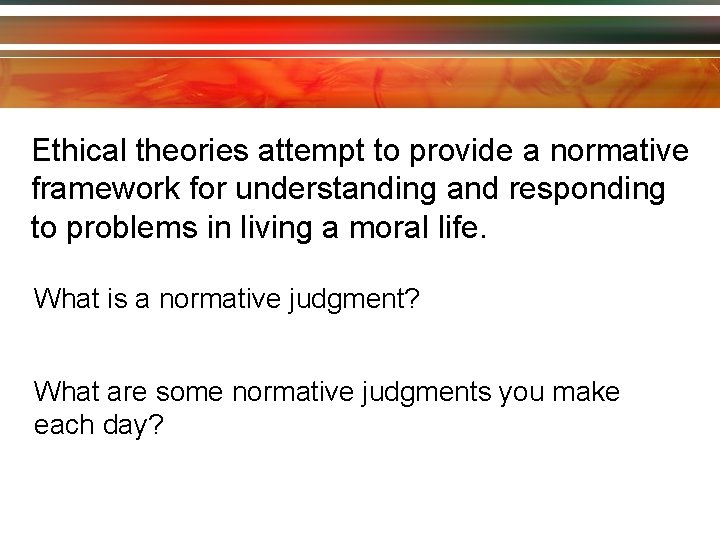 Ethical theories attempt to provide a normative framework for understanding and responding to problems in living a moral life.

What is a normative judgment?

What are some normative judgments you make each day?